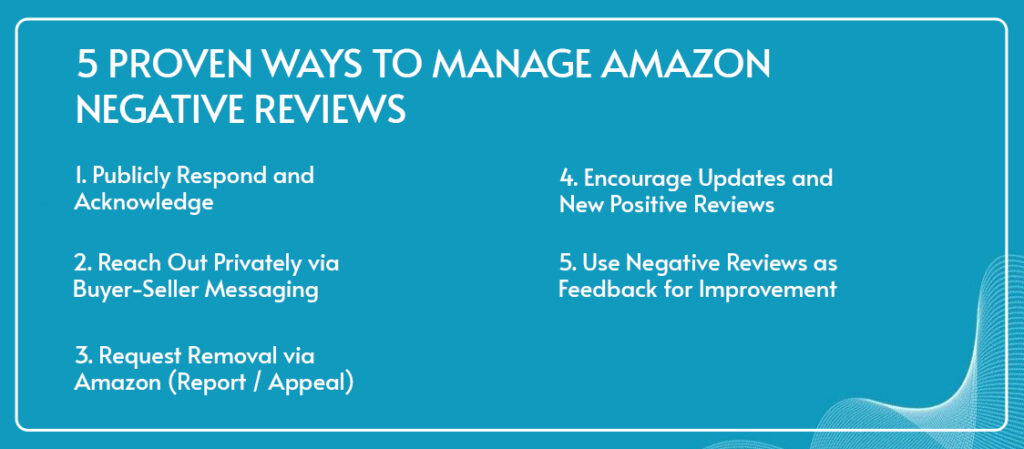 5 PROVEN WAYS TO MANAGE AMAZON NEGATIVE REVIEWS

1. Publicly Respond and Acknowledge

2. Reach Out Privately via Buyer-Seller Messaging

3. Request Removal via Amazon (Report / Appeal)

4. Encourage Updates and New Positive Reviews

5. Use Negative Reviews as Feedback for Improvement